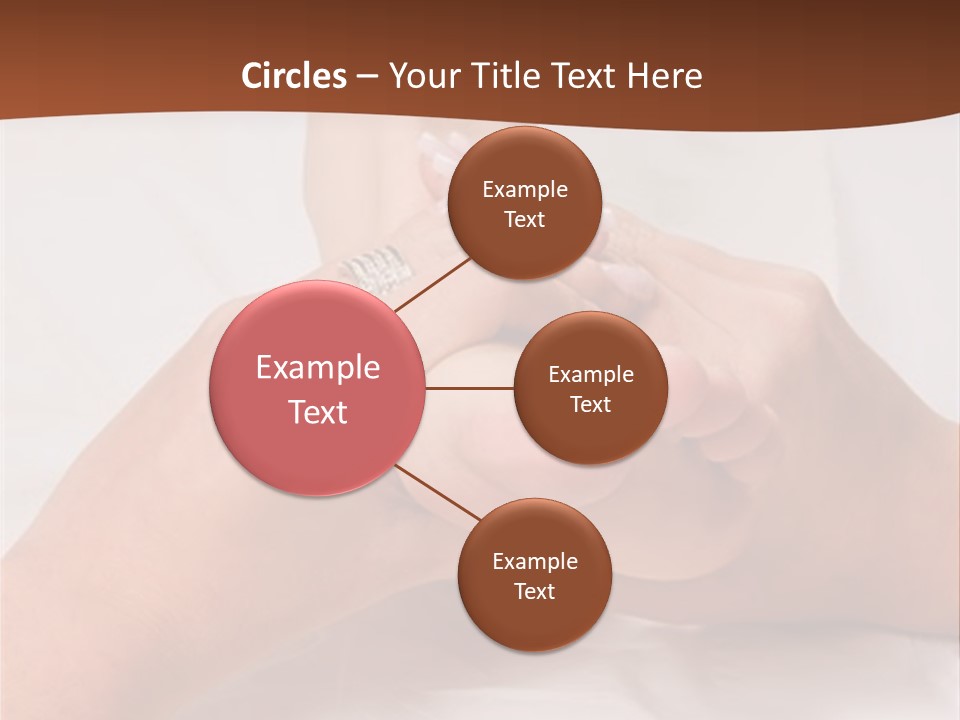 Circles – Your Title Text Here

Example Text

Example Text

Example Text

Example Text